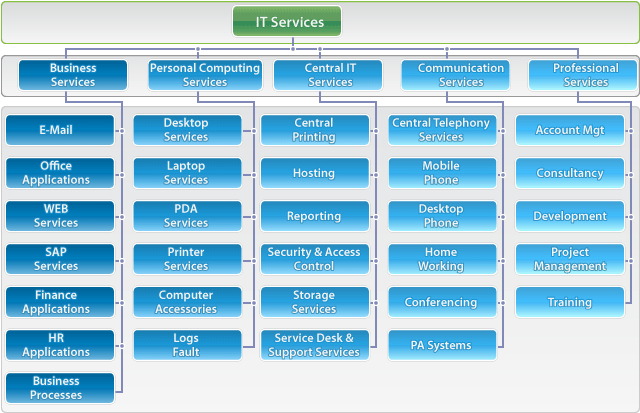 IT Services

Business Services

Personal Computing Services

Central IT Services

Communication Services

Professional Services

E-Mail

Office Applications

WEB Services

SAP Services

Finance Applications

HR Applications

Business Processes

Desktop Services

Laptop Services

PDA Services

Printer Services

Computer Accessories

Logs Fault

Central Printing

Hosting

Reporting

Security & Access Control

Storage Services

Service Desk & Support Services

Central Telephony Services

Mobile Phone

Desktop Phone

Home Working

Conferencing

PA Systems

Account Mgt

Consultancy

Development

Project Management

Training